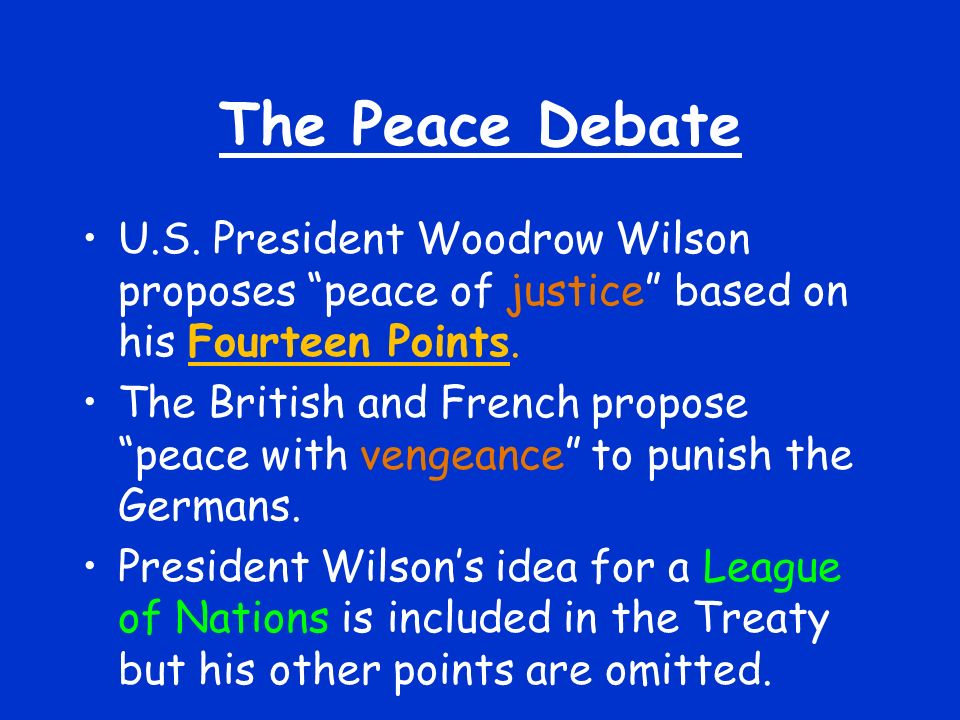 The Peace Debate

• U.S. President Woodrow Wilson proposes “peace of justice” based on his Fourteen Points.

• The British and French propose “peace with vengeance” to punish the Germans.

• President Wilson’s idea for a League of Nations is included in the Treaty but his other points are omitted.